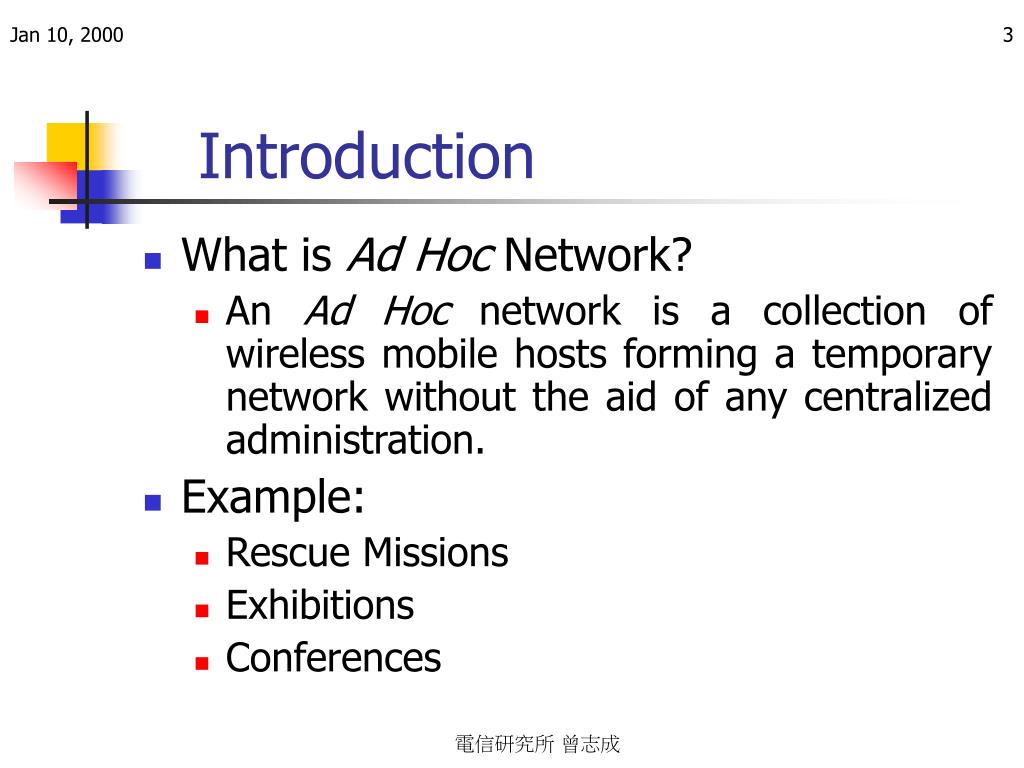 Jan 10, 2000

3

Introduction

What is Ad Hoc Network?

An Ad Hoc network is a collection of wireless mobile hosts forming a temporary network without the aid of any centralized administration.

Example:

Rescue Missions

Exhibitions

Conferences

電信研究所 曾志成